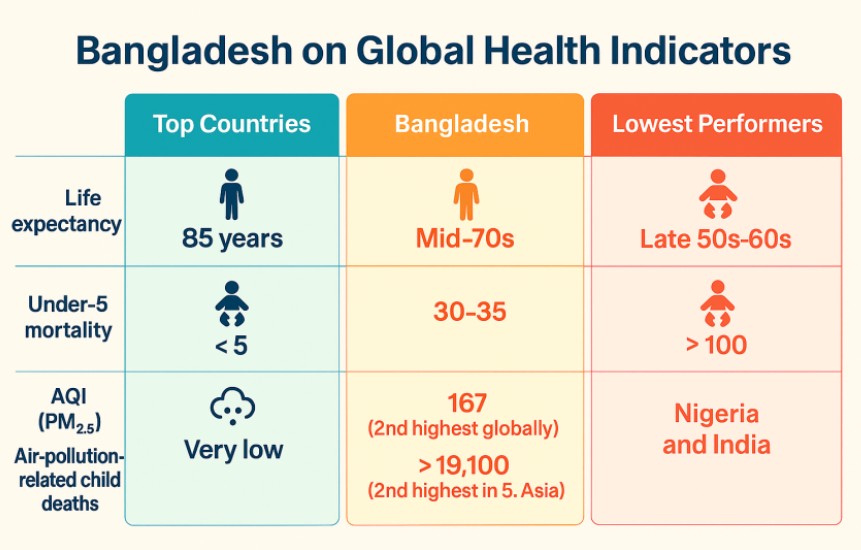 Bangladesh on Global Health Indicators

| | Top Countries | Bangladesh | Lowest Performers |
|---|---|---|---|
| Life expectancy | 85 years | Mid-70s | Late 50s-60s |
| Under-5 mortality | < 5 | 30-35 | > 100 |
| AQI ($PM_{2.5}$) Air-pollution-related child deaths | Very low | 167 (2nd highest globally) > 19,100 (2nd highest in 5. Asia) | Nigeria and India |